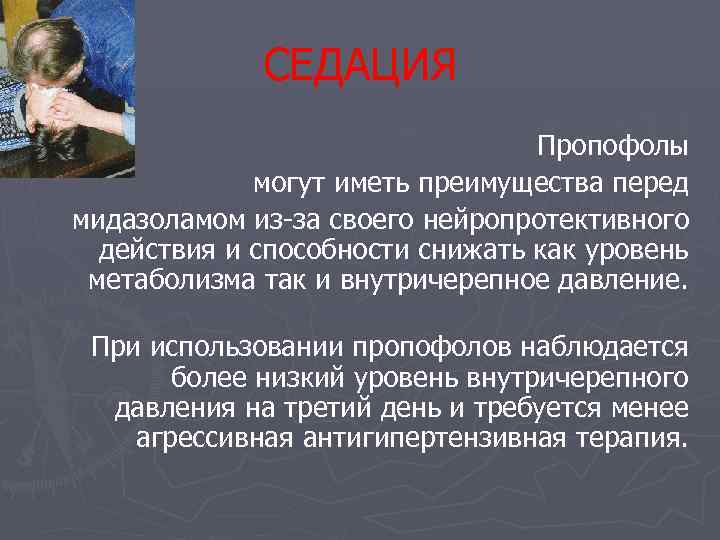 СЕДАЦИЯ

Пропофолы могут иметь преимущества перед мидазоламом из-за своего нейропротективного действия и способности снижать как уровень метаболизма так и внутричерепное давление.

При использовании пропофолов наблюдается более низкий уровень внутричерепного давления на третий день и требуется менее агрессивная антигипертензивная терапия.